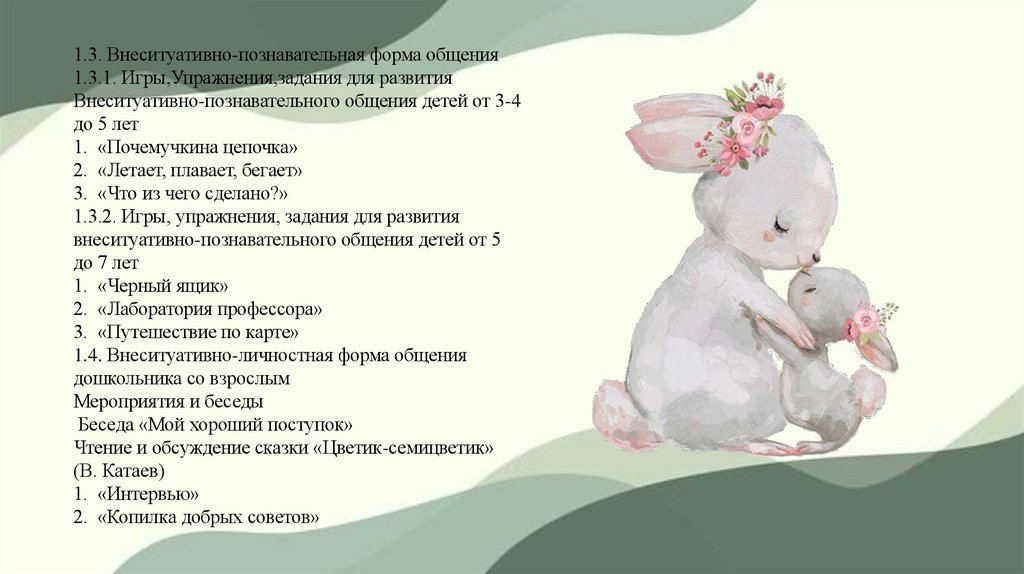 1.3. Внеситуативно-познавательная форма общения
1.3.1. Игры,Упражнения,задания для развития Внеситуативно-познавательного общения детей от 3-4 до 5 лет
1. «Почемучкина цепочка»
2. «Летает, плавает, бегает»
3. «Что из чего сделано?»
1.3.2. Игры, упражнения, задания для развития внеситуативно-познавательного общения детей от 5 до 7 лет
1. «Черный ящик»
2. «Лаборатория профессора»
3. «Путешествие по карте»
1.4. Внеситуативно-личностная форма общения дошкольника со взрослым
Мероприятия и беседы
Беседа «Мой хороший поступок»
Чтение и обсуждение сказки «Цветик-семицветик» (В. Катаев)
1. «Интервью»
2. «Копилка добрых советов»